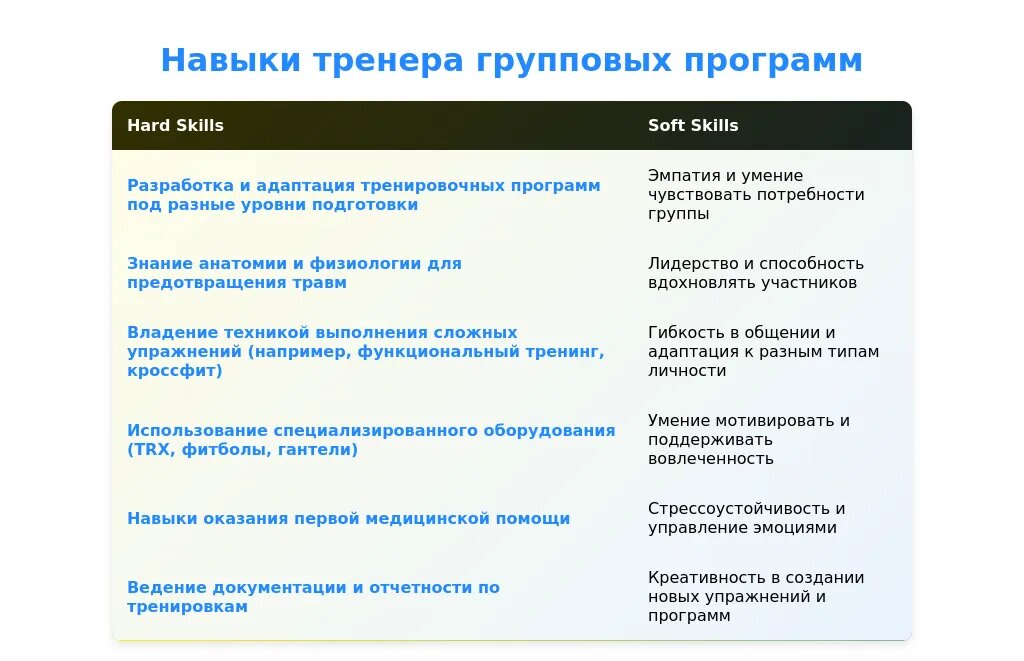 Навыки тренера групповых программ

| Hard Skills | Soft Skills |
|---|---|
| Разработка и адаптация тренировочных программ под разные уровни подготовки | Эмпатия и умение чувствовать потребности группы |
| Знание анатомии и физиологии для предотвращения травм | Лидерство и способность вдохновлять участников |
| Владение техникой выполнения сложных упражнений (например, функциональный тренинг, кроссфит) | Гибкость в общении и адаптация к разным типам личности |
| Использование специализированного оборудования (TRX, фитболы, гантели) | Умение мотивировать и поддерживать вовлеченность |
| Навыки оказания первой медицинской помощи | Стрессоустойчивость и управление эмоциями |
| Ведение документации и отчетности по тренировкам | Креативность в создании новых упражнений и программ |